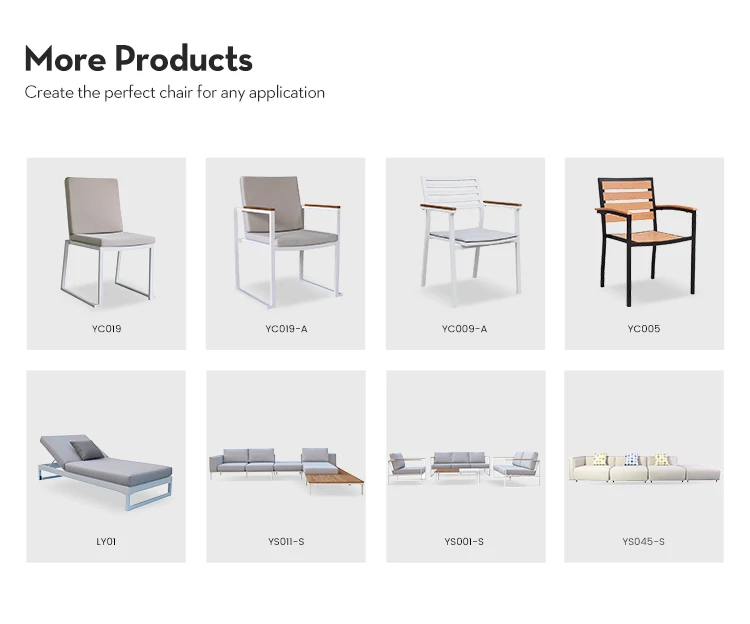 More Products

Create the perfect chair for any application

YC019

YC019-A

YC009-A

YC005

LY01

YS011-S

YS001-S

YS045-S